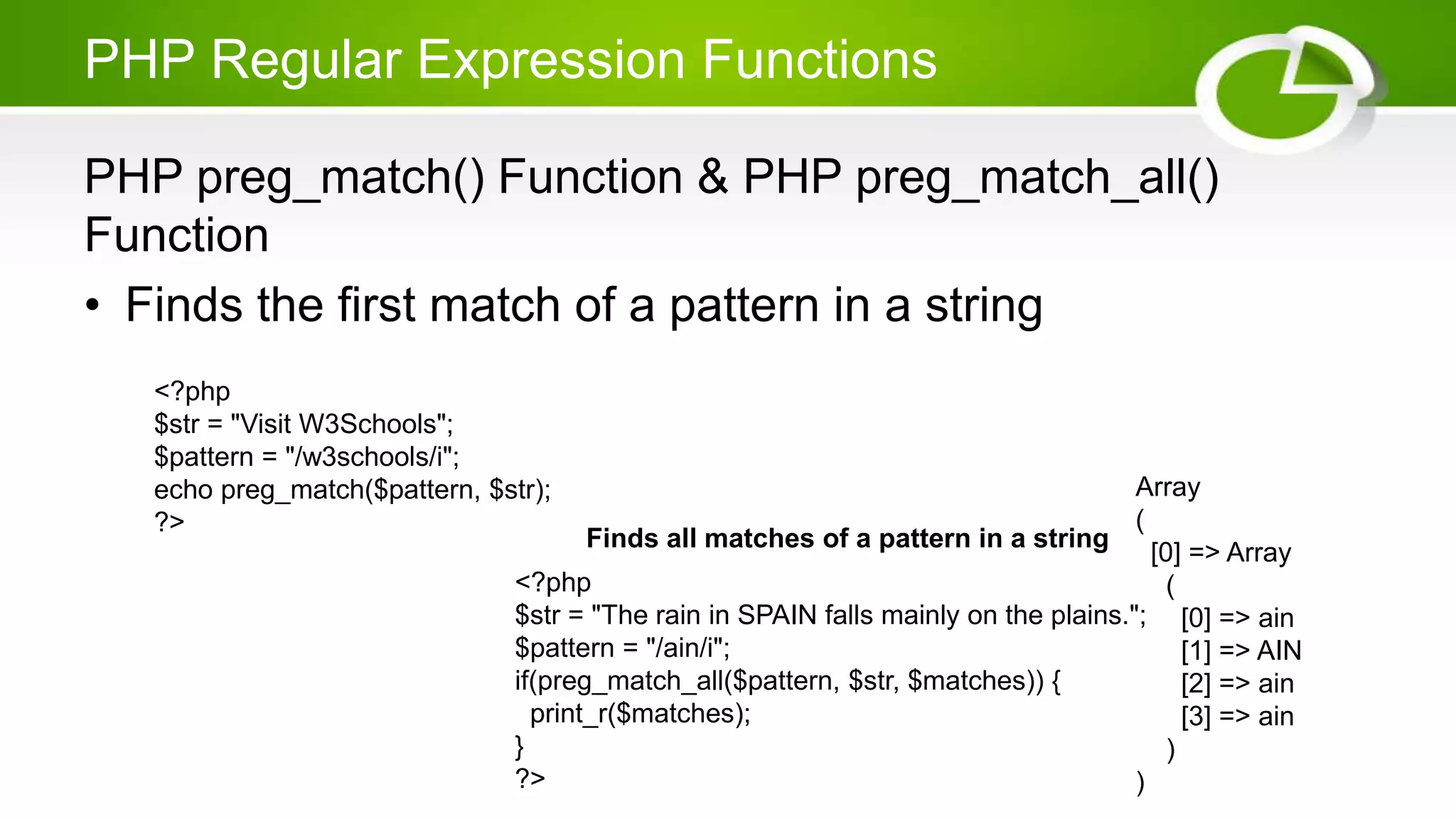 PHP Regular Expression Functions

PHP preg_match() Function & PHP preg_match_all() Function

• Finds the first match of a pattern in a string

<?php
$str = "Visit W3Schools";
$pattern = "/w3schools/i";
echo preg_match($pattern, $str);
?>

Finds all matches of a pattern in a string

<?php
$str = "The rain in SPAIN falls mainly on the plains.";
$pattern = "/ain/i";
if(preg_match_all($pattern, $str, $matches)) {
print_r($matches);
}
?>

Array
(
[0] => Array
(
[0] => ain
[1] => AIN
[2] => ain
[3] => ain
)
)